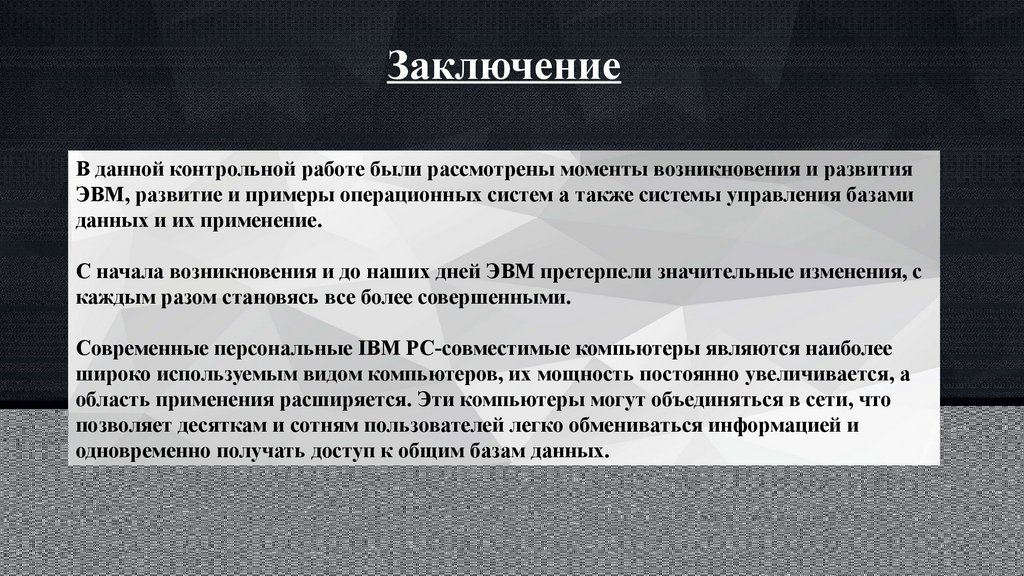 Заключение

В данной контрольной работе были рассмотрены моменты возникновения и развития ЭВМ, развитие и примеры операционных систем а также системы управления базами данных и их применение.

С начала возникновения и до наших дней ЭВМ претерпели значительные изменения, с каждым разом становясь все более совершенными.

Современные персональные IBM PC-совместимые компьютеры являются наиболее широко используемым видом компьютеров, их мощность постоянно увеличивается, а область применения расширяется. Эти компьютеры могут объединяться в сети, что позволяет десяткам и сотням пользователей легко обмениваться информацией и одновременно получать доступ к общим базам данных.